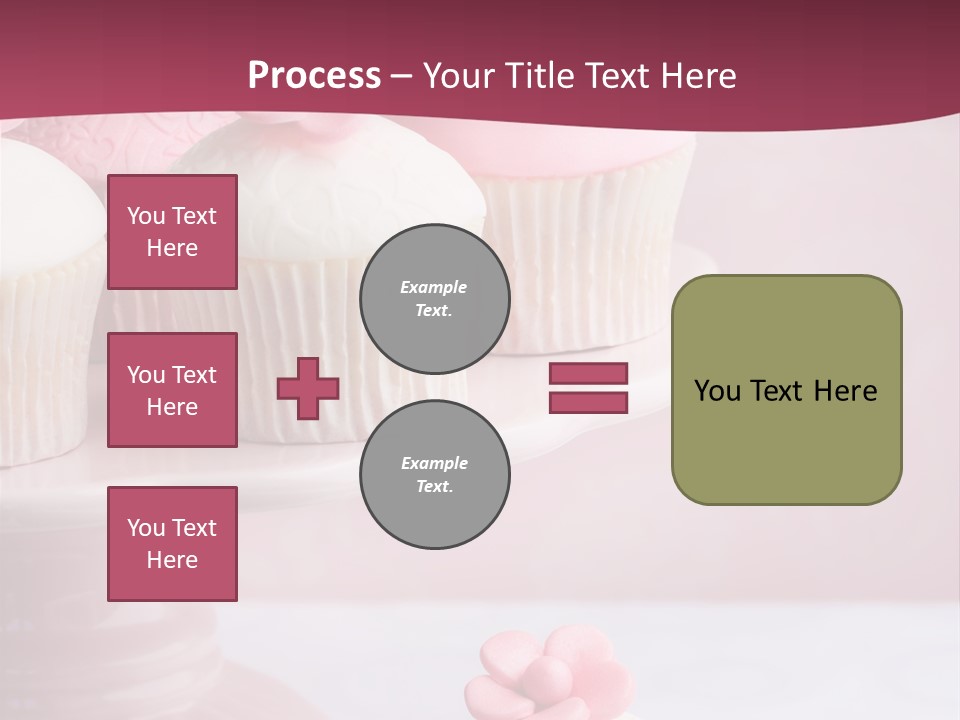 Process – Your Title Text Here

You Text Here

You Text Here

You Text Here

Example Text.

Example Text.

You Text Here